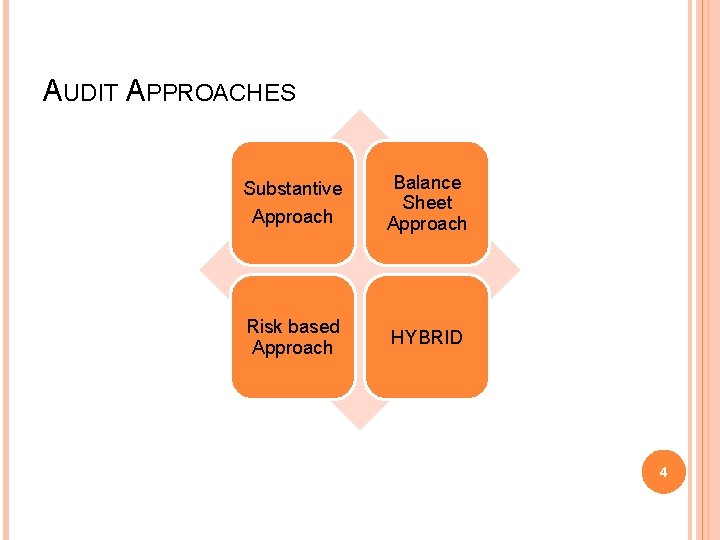 AUDIT APPROACHES

Substantive Approach

Balance Sheet Approach

Risk based Approach

HYBRID

4